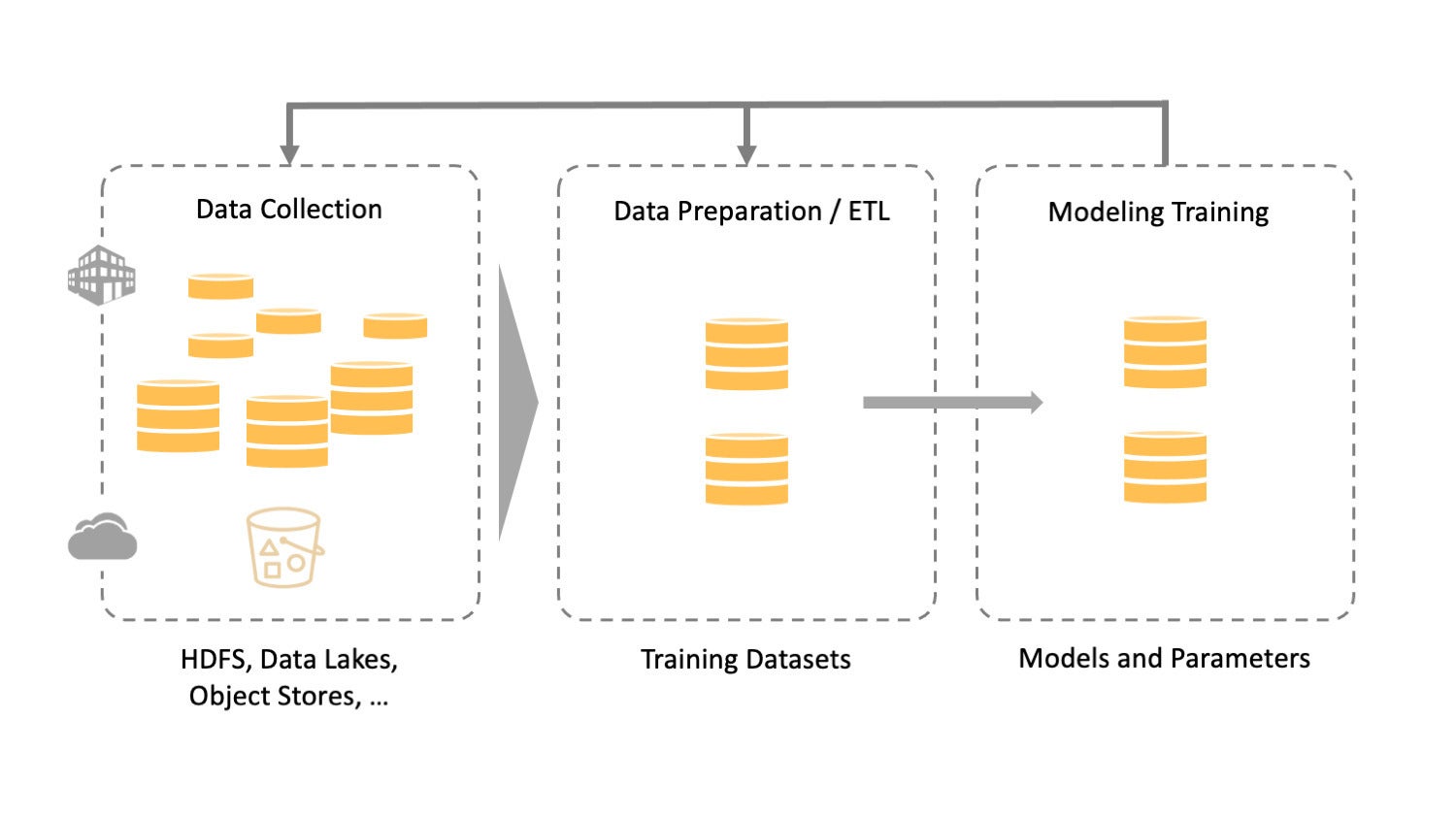 Data Collection

Data Preparation / ETL

Modeling Training

HDFS, Data Lakes, Object Stores, …

Training Datasets

Models and Parameters